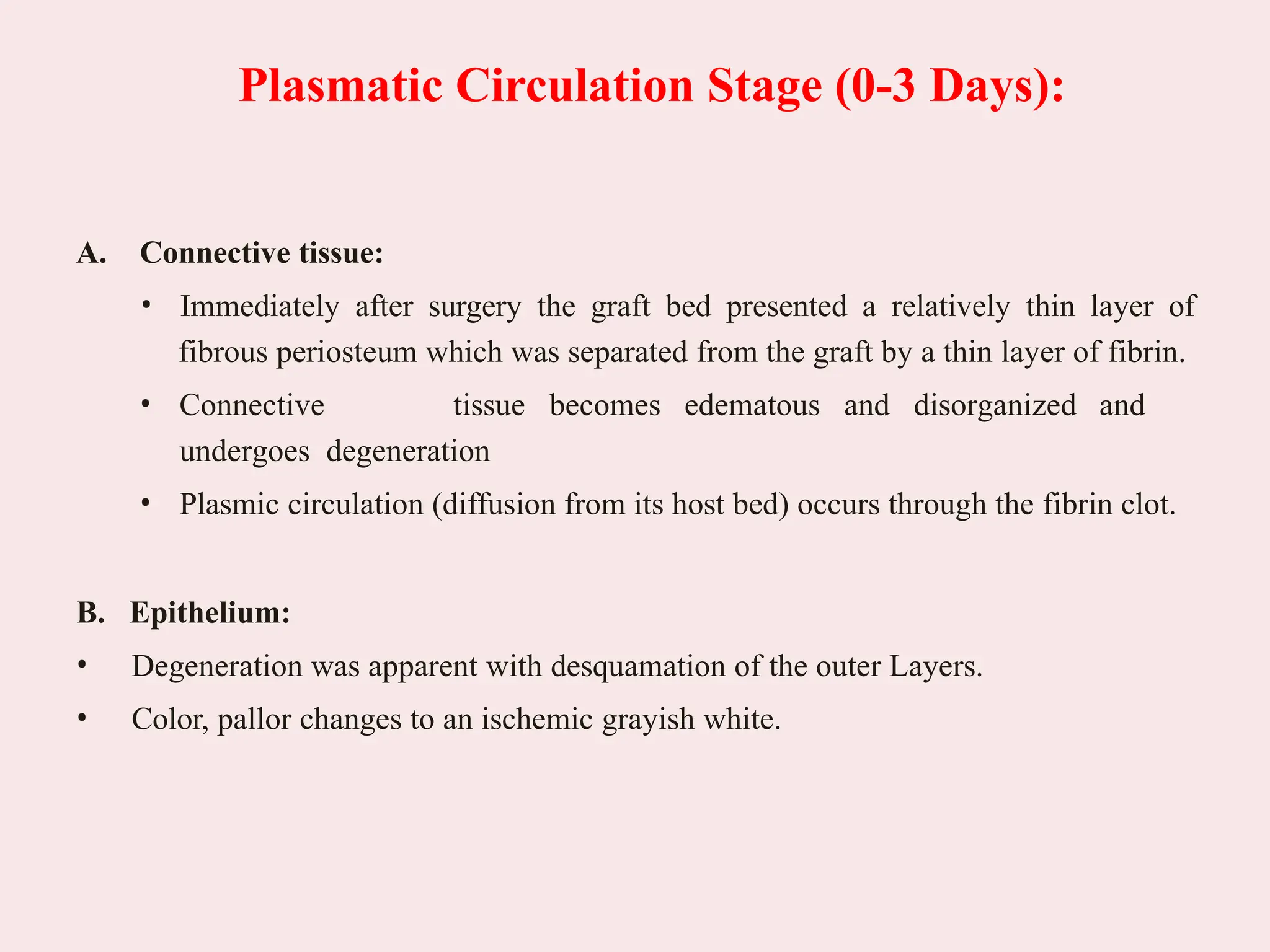 Plasmatic Circulation Stage (0-3 Days):

A. Connective tissue:

• Immediately after surgery the graft bed presented a relatively thin layer of fibrous periosteum which was separated from the graft by a thin layer of fibrin.

• Connective tissue becomes edematous and disorganized and undergoes degeneration

• Plasmic circulation (diffusion from its host bed) occurs through the fibrin clot.

B. Epithelium:

• Degeneration was apparent with desquamation of the outer Layers.

• Color, pallor changes to an ischemic grayish white.